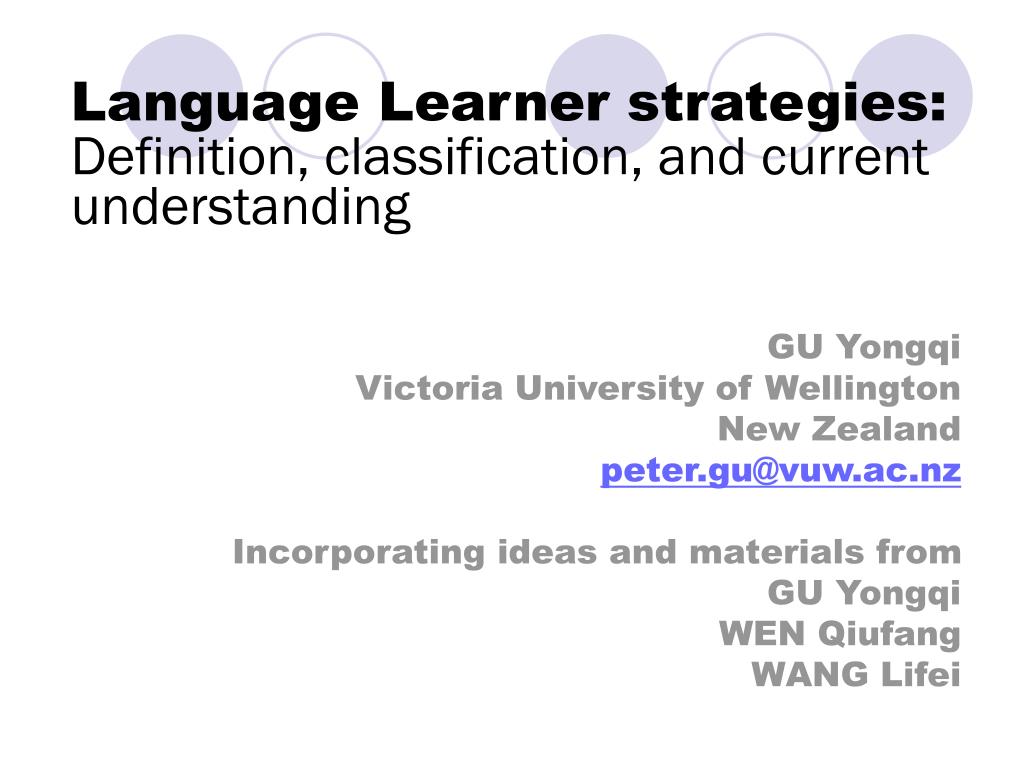 Language Learner strategies: Definition, classification, and current understanding

GU Yongqi
Victoria University of Wellington
New Zealand
peter.gu@vuw.ac.nz

Incorporating ideas and materials from
GU Yongqi
WEN Qiufang
WANG Lifei